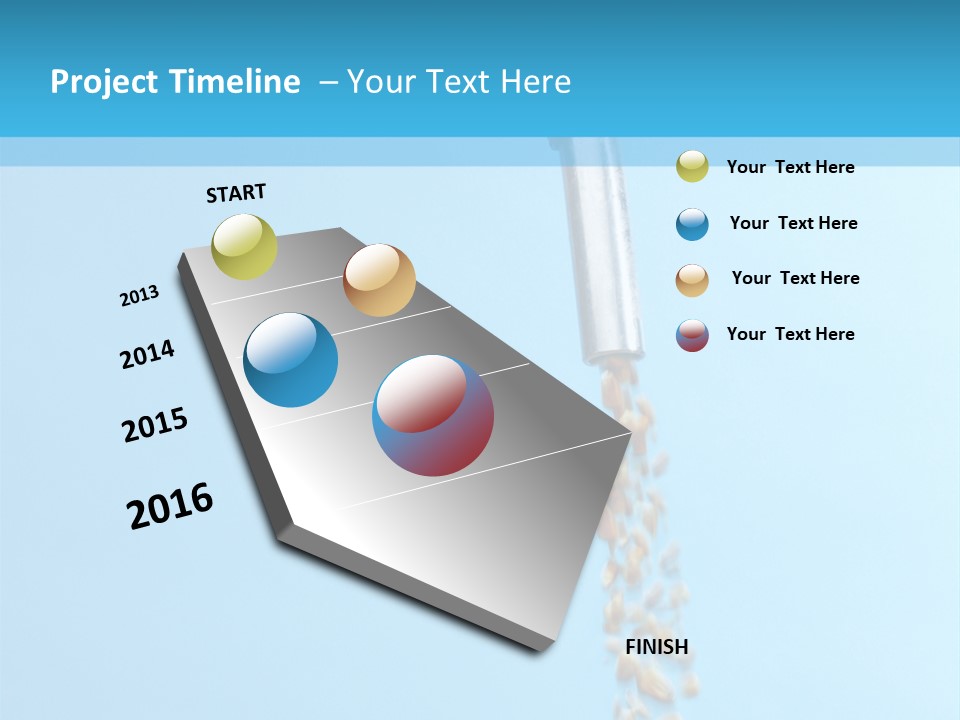 Project Timeline – Your Text Here

START

2013

2014

2015

2016

FINISH

Your Text Here

Your Text Here

Your Text Here

Your Text Here